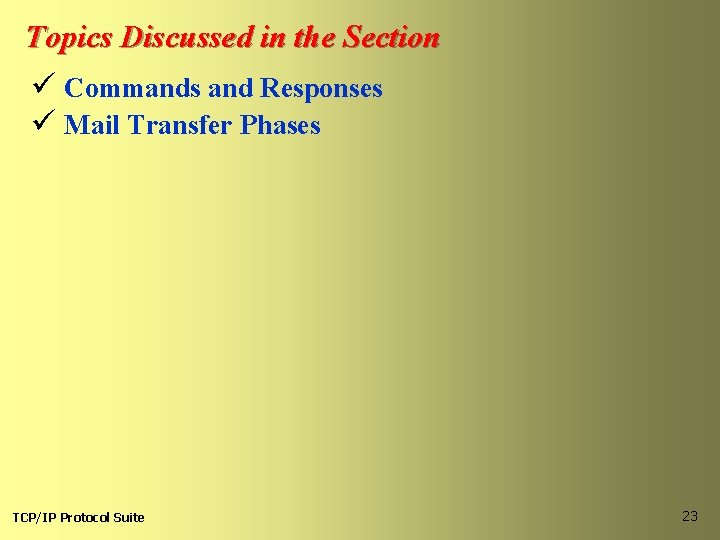 Topics Discussed in the Section

✓ Commands and Responses
✓ Mail Transfer Phases

TCP/IP Protocol Suite

23